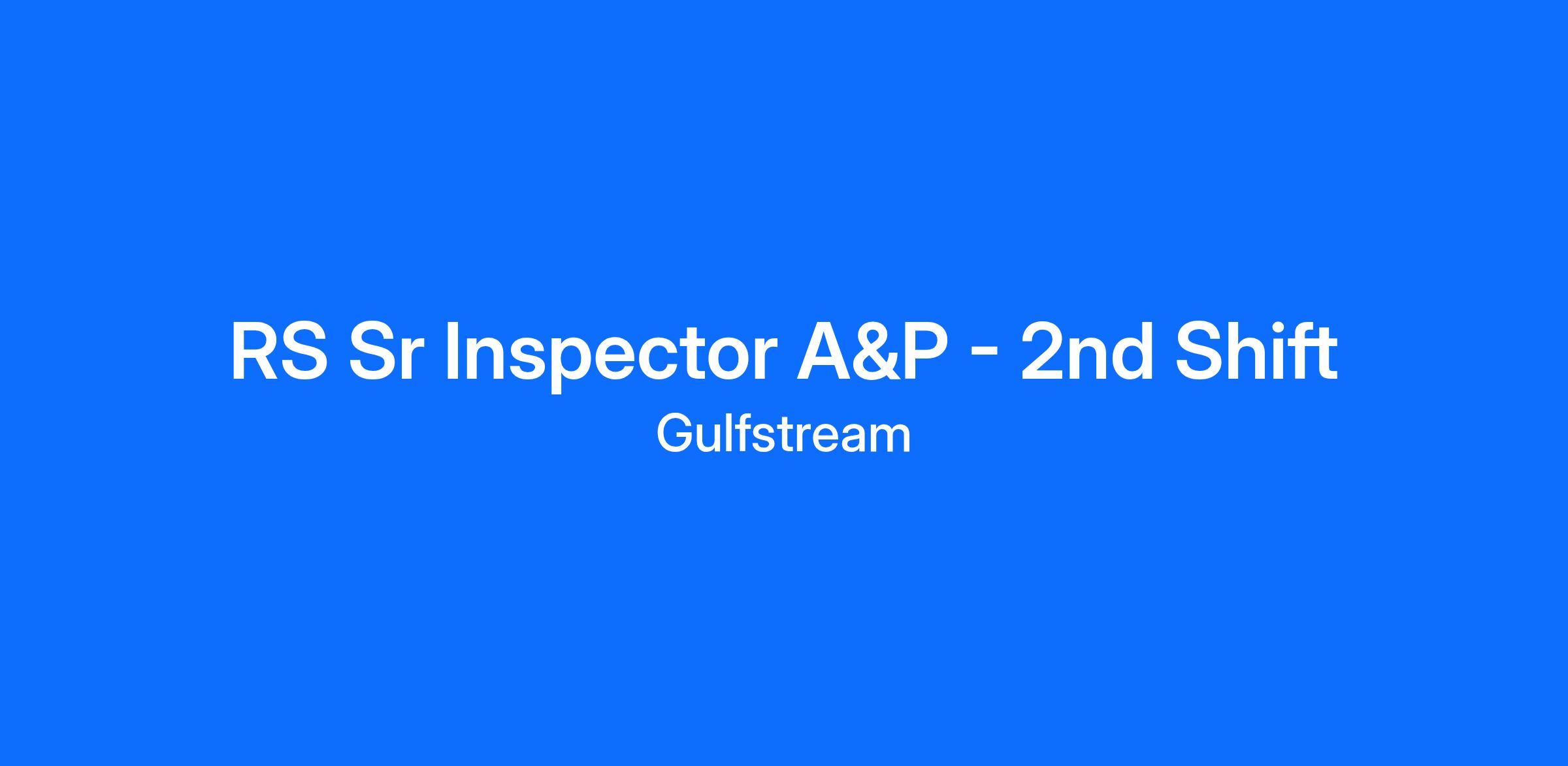 RS Sr Inspector A&P - 2nd Shift

Gulfstream